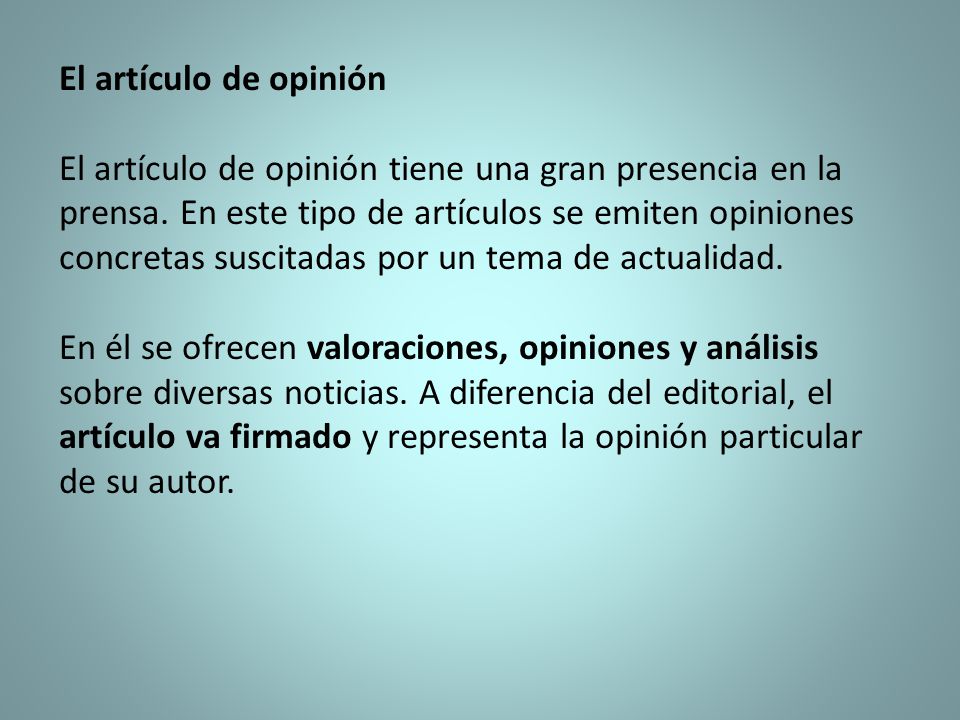 El artículo de opinión

El artículo de opinión tiene una gran presencia en la prensa. En este tipo de artículos se emiten opiniones concretas suscitadas por un tema de actualidad.

En él se ofrecen valoraciones, opiniones y análisis sobre diversas noticias. A diferencia del editorial, el artículo va firmado y representa la opinión particular de su autor.